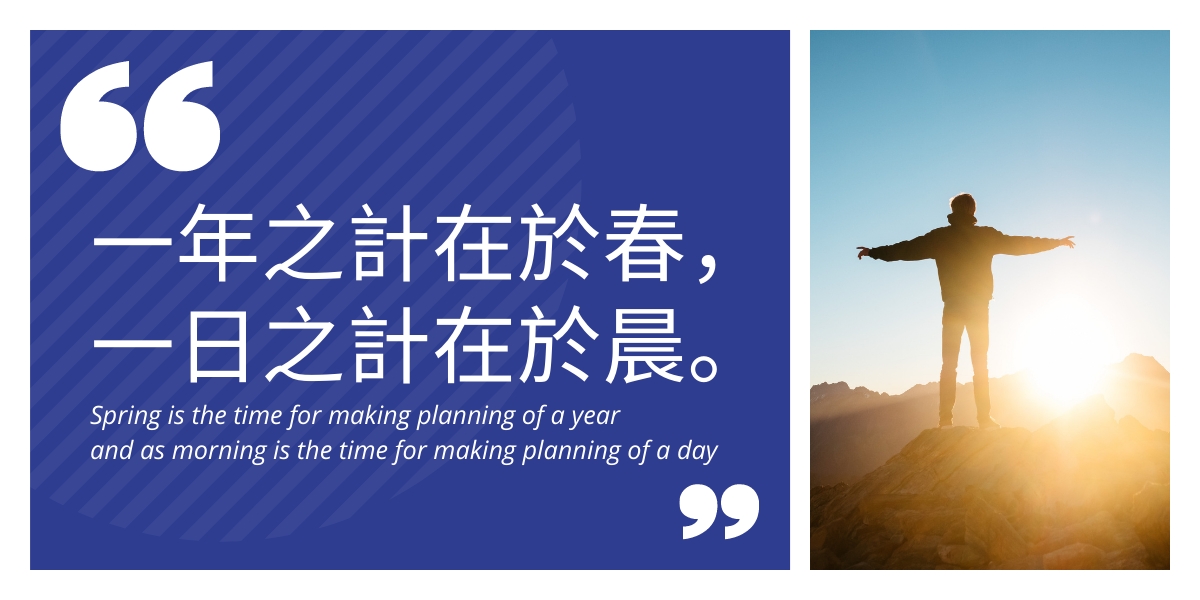 “

一年之計在於春，
一日之計在於晨。

Spring is the time for making planning of a year and as morning is the time for making planning of a day

”